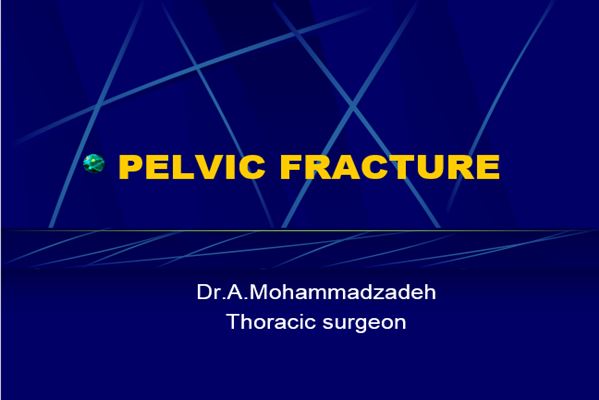 PELVIC FRACTURE

Dr.A.Mohammadzadeh
Thoracic surgeon